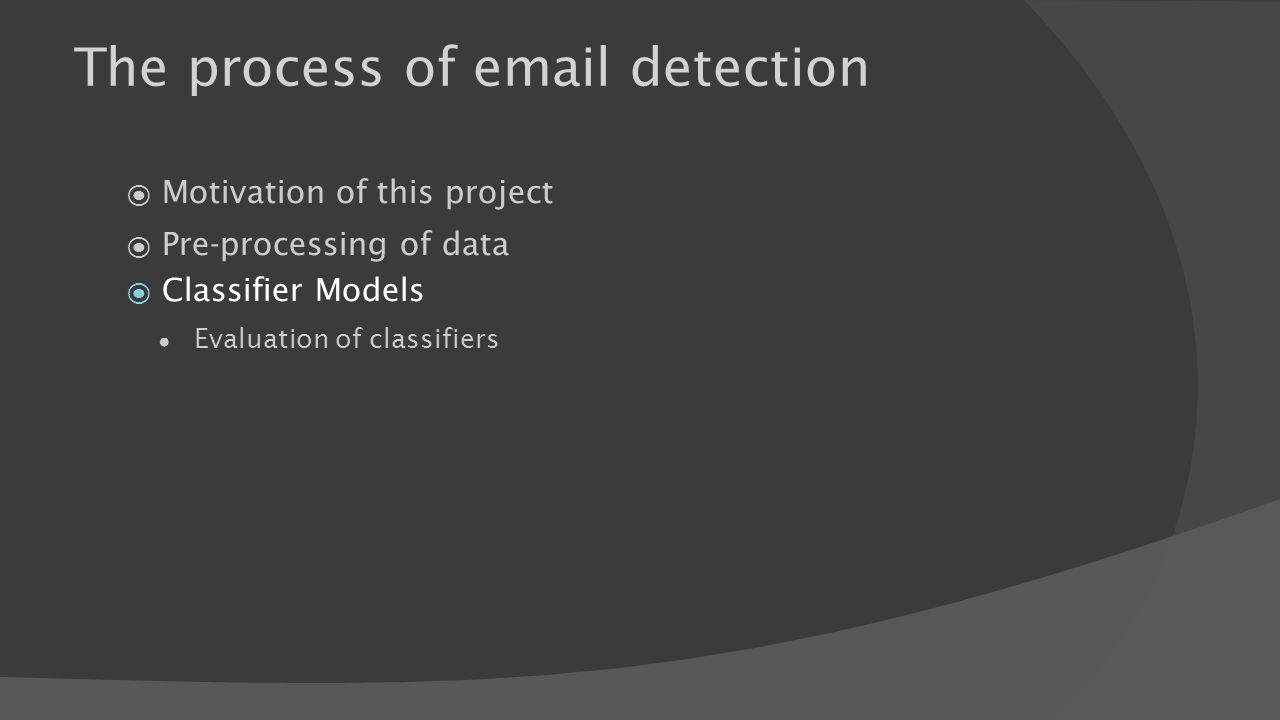 The process of email detection

Motivation of this project

Pre-processing of data

Classifier Models

Evaluation of classifiers